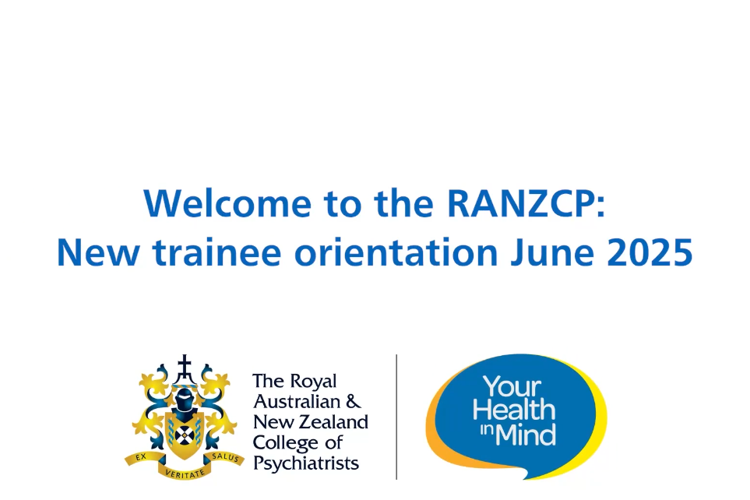 Welcome to the RANZCP:
New trainee orientation June 2025

EX VERITATE SALUS

The Royal Australian & New Zealand College of Psychiatrists

Your Health in Mind